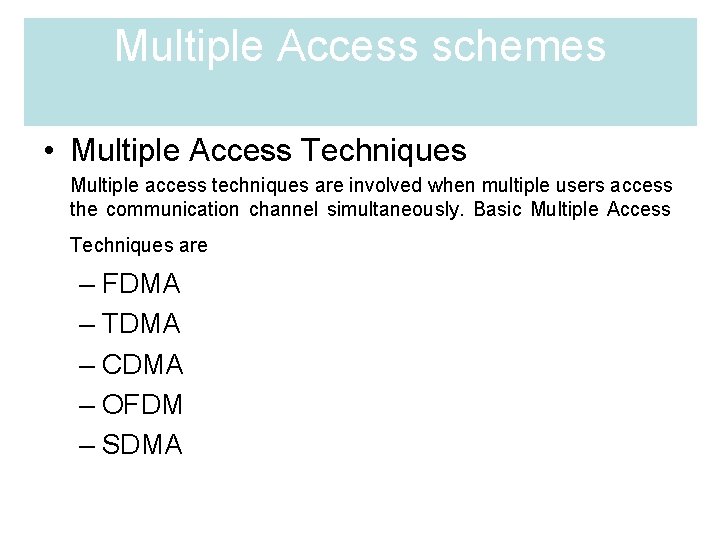 Multiple Access schemes

• Multiple Access Techniques

Multiple access techniques are involved when multiple users access the communication channel simultaneously. Basic Multiple Access Techniques are

– FDMA
– TDMA
– CDMA
– OFDM
– SDMA